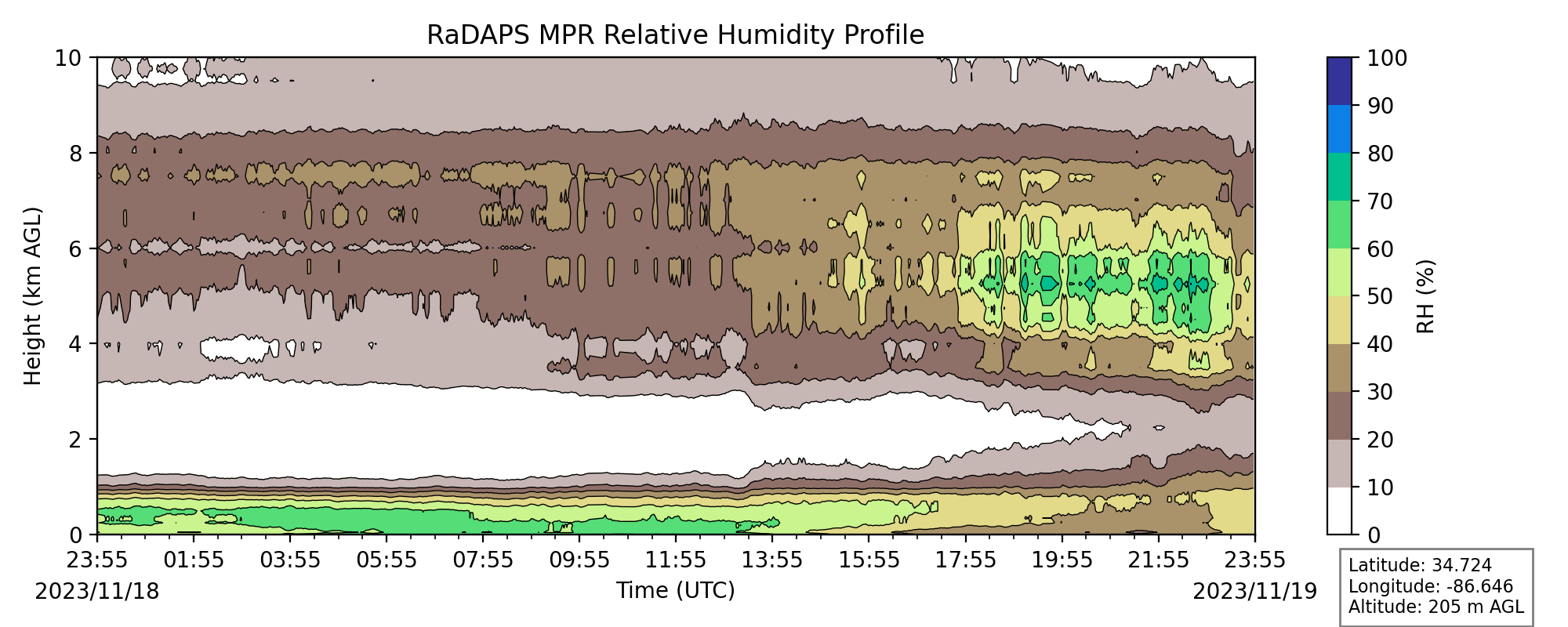 RaDAPS MPR Relative Humidity Profile

Height (km AGL)

10
8
6
4
2
0

23:55 01:55 03:55 05:55 07:55 09:55 11:55 13:55 15:55 17:55 19:55 21:55 23:55

2023/11/18

Time (UTC)

2023/11/19

100
90
80
70
60
50
40
30
20
10
0

RH (%)

Latitude: 34.724
Longitude: -86.646
Altitude: 205 m AGL